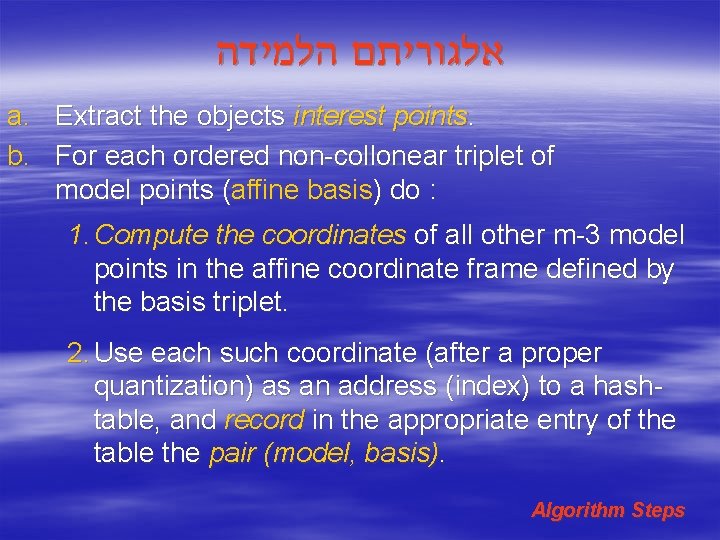 אלגוריתם הלמידה

a. Extract the objects interest points.

b. For each ordered non-collonear triplet of model points (affine basis) do :

1. Compute the coordinates of all other m-3 model points in the affine coordinate frame defined by the basis triplet.

2. Use each such coordinate (after a proper quantization) as an address (index) to a hash-table, and record in the appropriate entry of the table the pair (model, basis).

Algorithm Steps